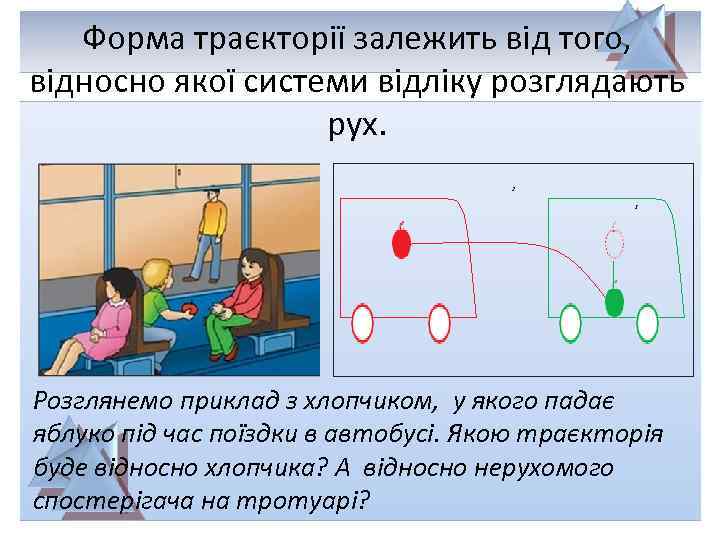 Форма траєкторії залежить від того, відносно якої системи відліку розглядають рух.

Розглянемо приклад з хлопчиком, у якого падає яблуко під час поїздки в автобусі. Якою траєкторія буде відносно хлопчика? А відносно нерухомого спостерігача на тротуарі?